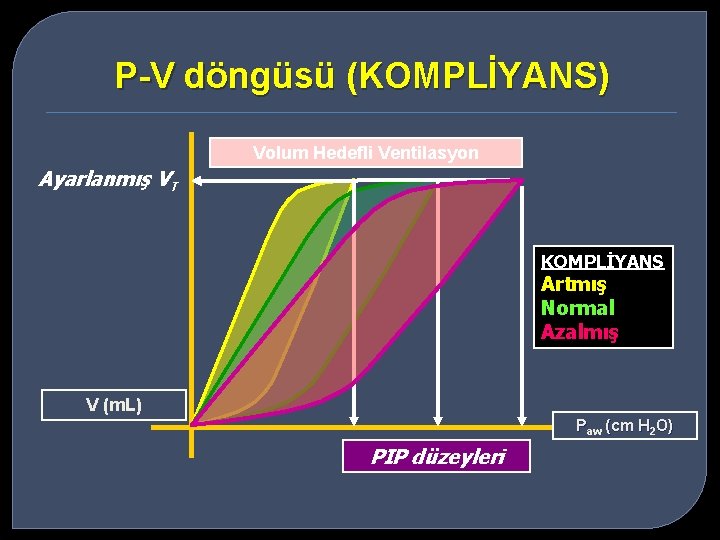 P-V döngüsü (KOMPLİYANS)

Volum Hedefli Ventilasyon

Ayarlanmış $V_T$

KOMPLİYANS
Artmış
Normal
Azalmış

V (mL)

$P_{aw}$ (cm $H_2O$)

PIP düzeyleri